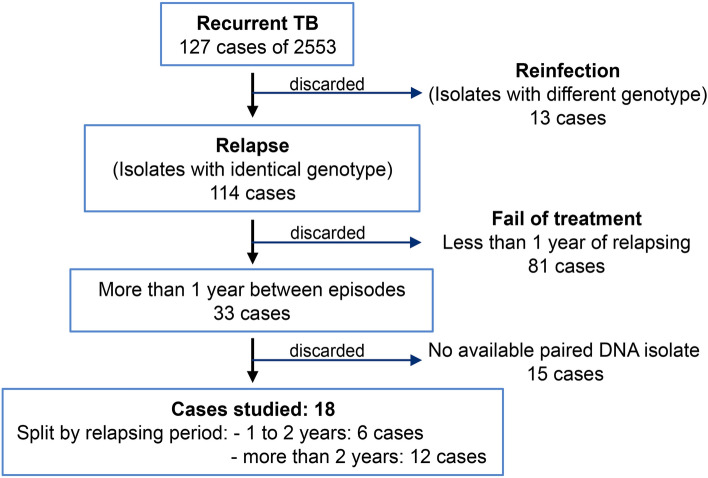 Recurrent TB
127 cases of 2553

discarded

Reinfection
(Isolates with different genotype)
13 cases

Relapse
(Isolates with identical genotype)
114 cases

discarded

Fail of treatment
Less than 1 year of relapsing
81 cases

More than 1 year between episodes
33 cases

discarded

No available paired DNA isolate
15 cases

Cases studied: 18
Split by relapsing period: - 1 to 2 years: 6 cases
- more than 2 years: 12 cases